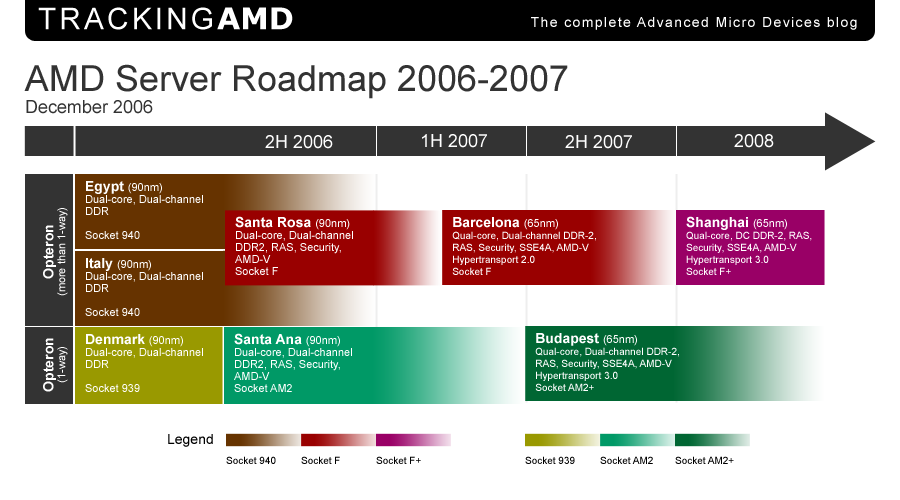 TRACKINGAMD

The complete Advanced Micro Devices blog

AMD Server Roadmap 2006-2007

December 2006

2H 2006

1H 2007

2H 2007

2008

Opteron (more than 1-way)

Egypt (90nm)
Dual-core, Dual-channel DDR
Socket 940

Italy (90nm)
Dual-core, Dual-channel DDR
Socket 940

Santa Rosa (90nm)
Dual-core, Dual-channel DDR2, RAS, Security, AMD-V
Socket F

Barcelona (65nm)
Qual-core, Dual-channel DDR-2, RAS, Security, SSE4A, AMD-V
Hypertransport 2.0
Socket F

Shanghai (65nm)
Qual-core, DC DDR-2, RAS, Security, SSE4A, AMD-V
Hypertransport 3.0
Socket F+

Opteron (1-way)

Denmark (90nm)
Dual-core, Dual-channel DDR
Socket 939

Santa Ana (90nm)
Dual-core, Dual-channel DDR2, RAS, Security, AMD-V
Socket AM2

Budapest (65nm)
Qual-core, Dual-channel DDR-2, RAS, Security, SSE4A, AMD-V
Hypertransport 3.0
Socket AM2+

Legend

Socket 940

Socket F

Socket F+

Socket 939

Socket AM2

Socket AM2+